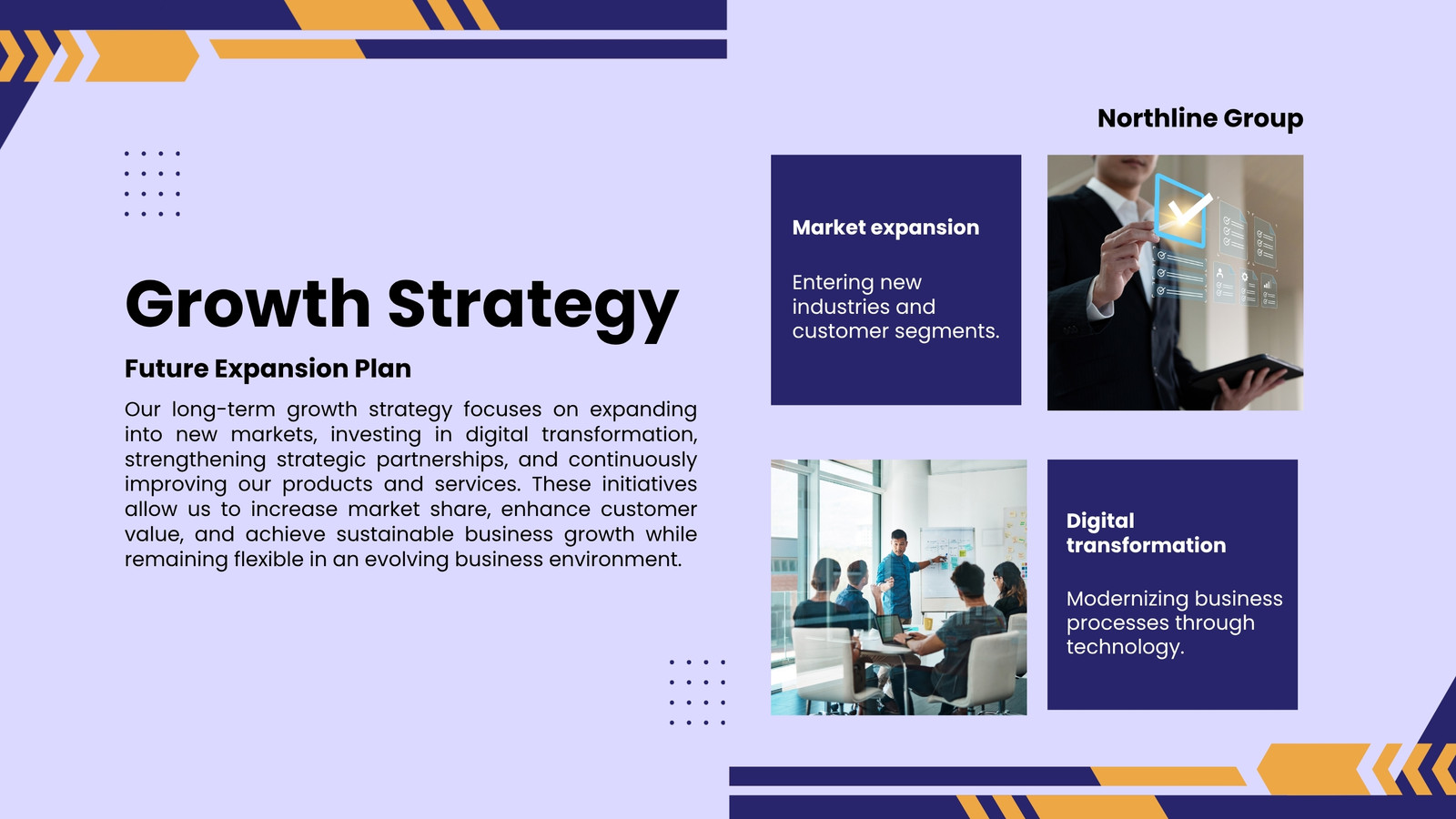 Northline Group

Growth Strategy

Future Expansion Plan

Our long-term growth strategy focuses on expanding into new markets, investing in digital transformation, strengthening strategic partnerships, and continuously improving our products and services. These initiatives allow us to increase market share, enhance customer value, and achieve sustainable business growth while remaining flexible in an evolving business environment.

Market expansion

Entering new industries and customer segments.

Digital transformation

Modernizing business processes through technology.